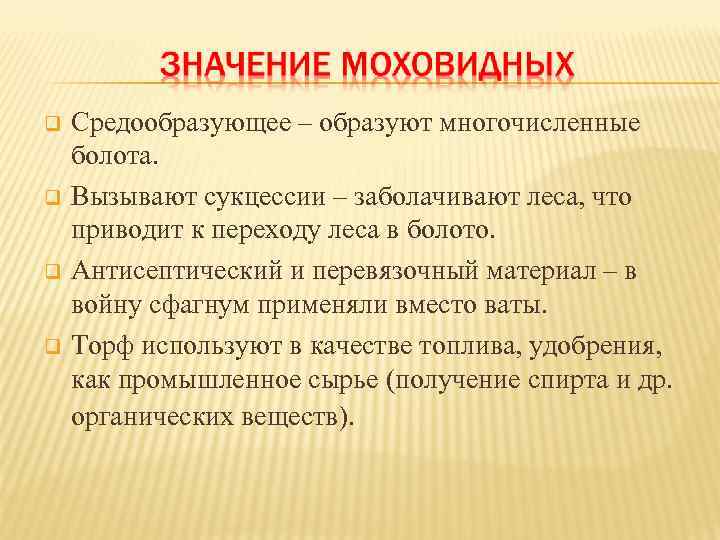 ЗНАЧЕНИЕ МОХОВИДНЫХ

Средообразующее – образуют многочисленные болота.

Вызывают сукцессии – заболачивают леса, что приводит к переходу леса в болото.

Антисептический и перевязочный материал – в войну сфагнум применяли вместо ваты.

Торф используют в качестве топлива, удобрения, как промышленное сырье (получение спирта и др. органических веществ).